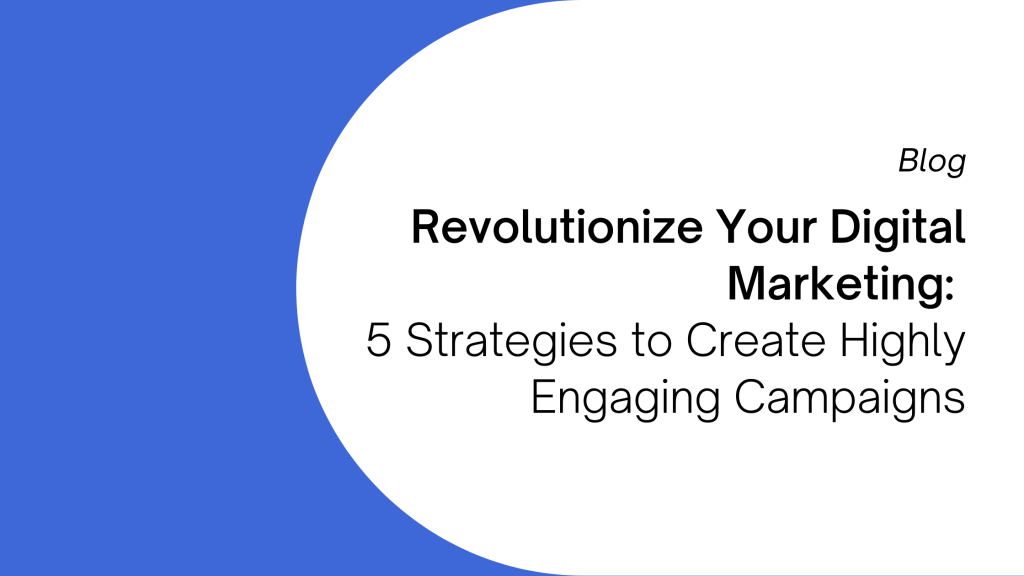 Blog

Revolutionize Your Digital Marketing:
5 Strategies to Create Highly Engaging Campaigns